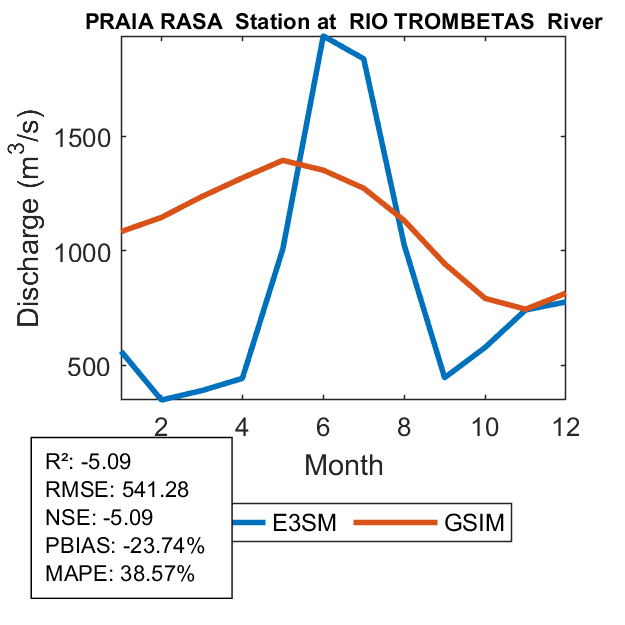 PRAIA RASA Station at RIO TROMBETAS River

Discharge ($m^3/s$)

1500
1000
500

2
4
6
8
10
12

Month

R²: -5.09
RMSE: 541.28
NSE: -5.09
PBIAS: -23.74%
MAPE: 38.57%

E3SM
GSIM